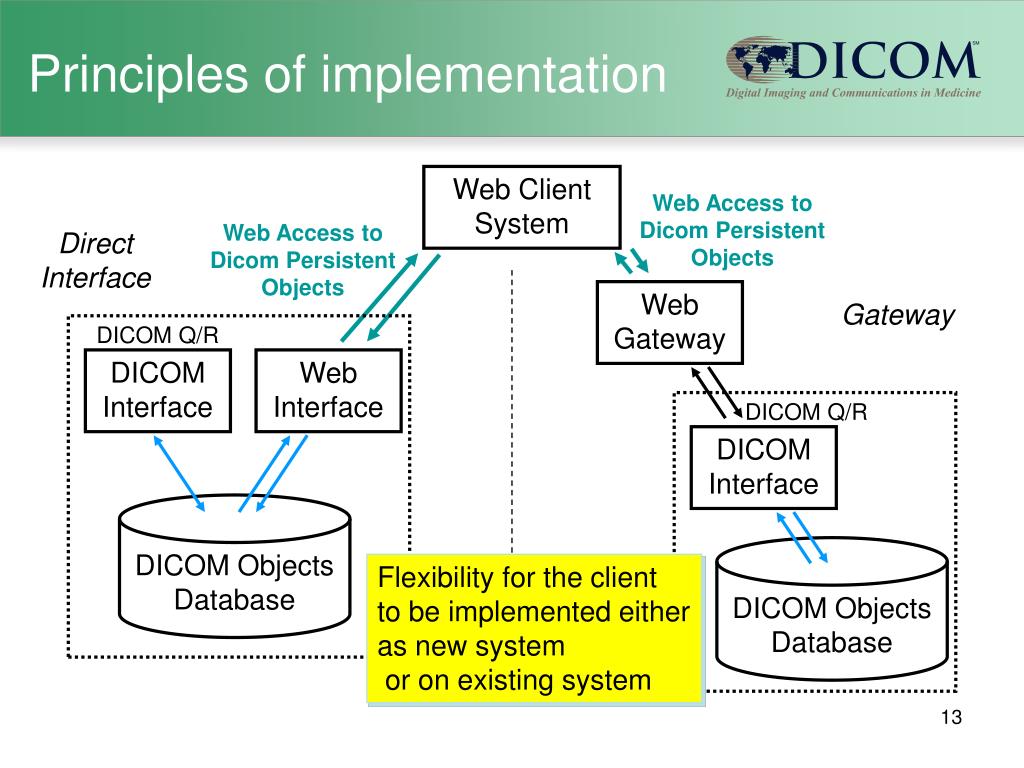 Principles of implementation

DICOM
Digital Imaging and Communications in Medicine

Web Client System

Direct Interface

Web Access to Dicom Persistent Objects

Web Access to Dicom Persistent Objects

Web Gateway

Gateway

DICOM Q/R

DICOM Interface

Web Interface

DICOM Q/R

DICOM Interface

DICOM Objects Database

Flexibility for the client to be implemented either as new system
 or on existing system

DICOM Objects Database

13